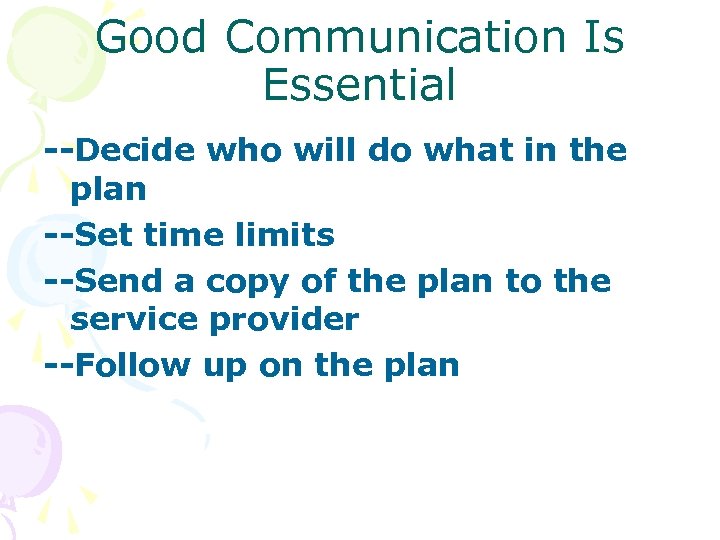 Good Communication Is Essential

--Decide who will do what in the plan

--Set time limits

--Send a copy of the plan to the service provider

--Follow up on the plan